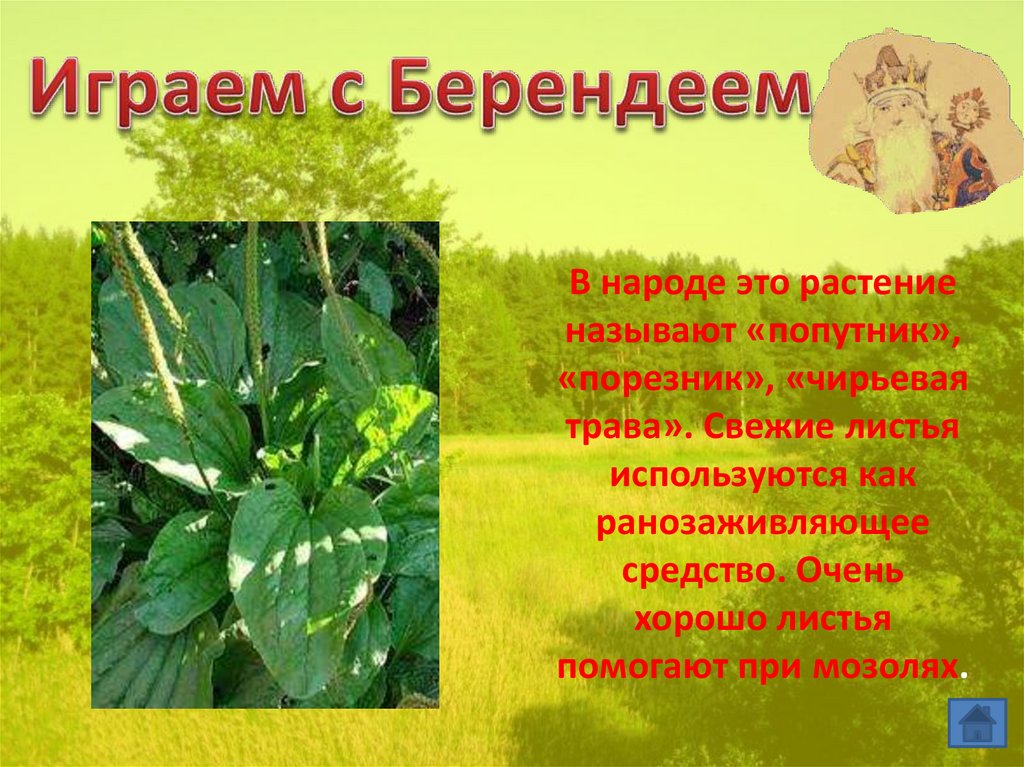 Играем с Берендеем

В народе это растение называют «попутник», «порезник», «чирьевая трава». Свежие листья используются как ранозаживляющее средство. Очень хорошо листья помогают при мозолях.